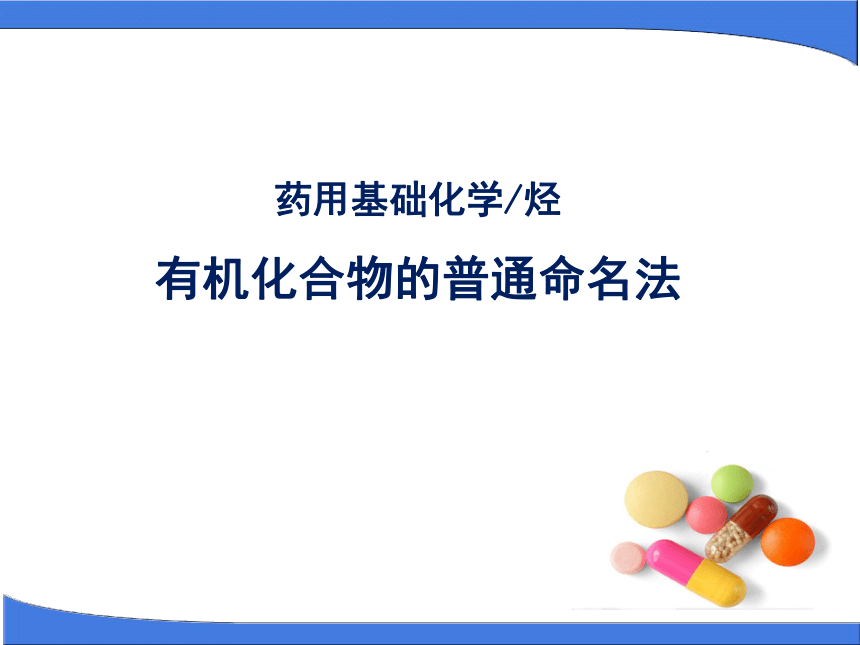 药用基础化学/烃

有机化合物的普通命名法